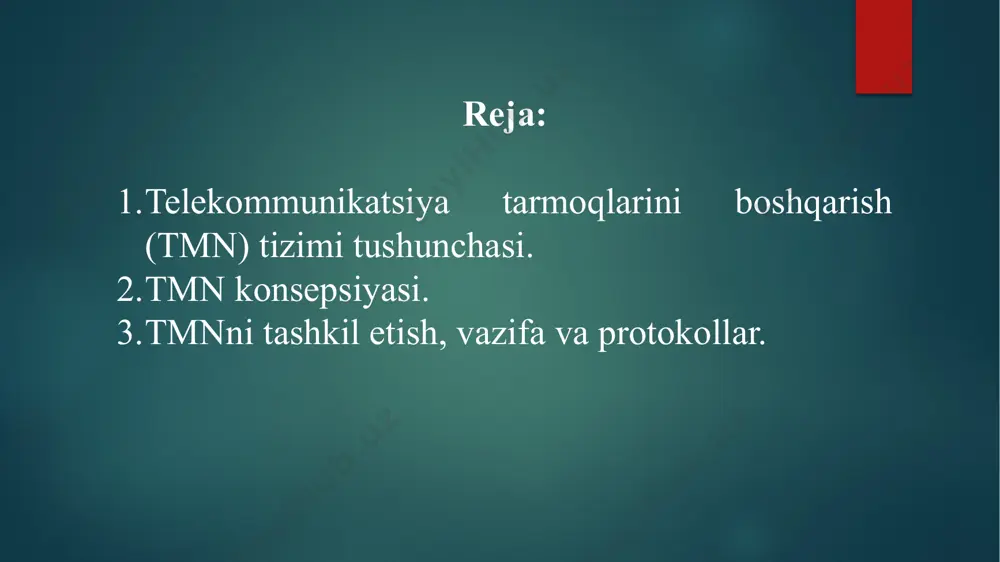 Reja:

1. Telekommunikatsiya tarmoqlarini boshqarish (TMN) tizimi tushunchasi.
2. TMN konsepsiyasi.
3. TMNni tashkil etish, vazifa va protokollar.